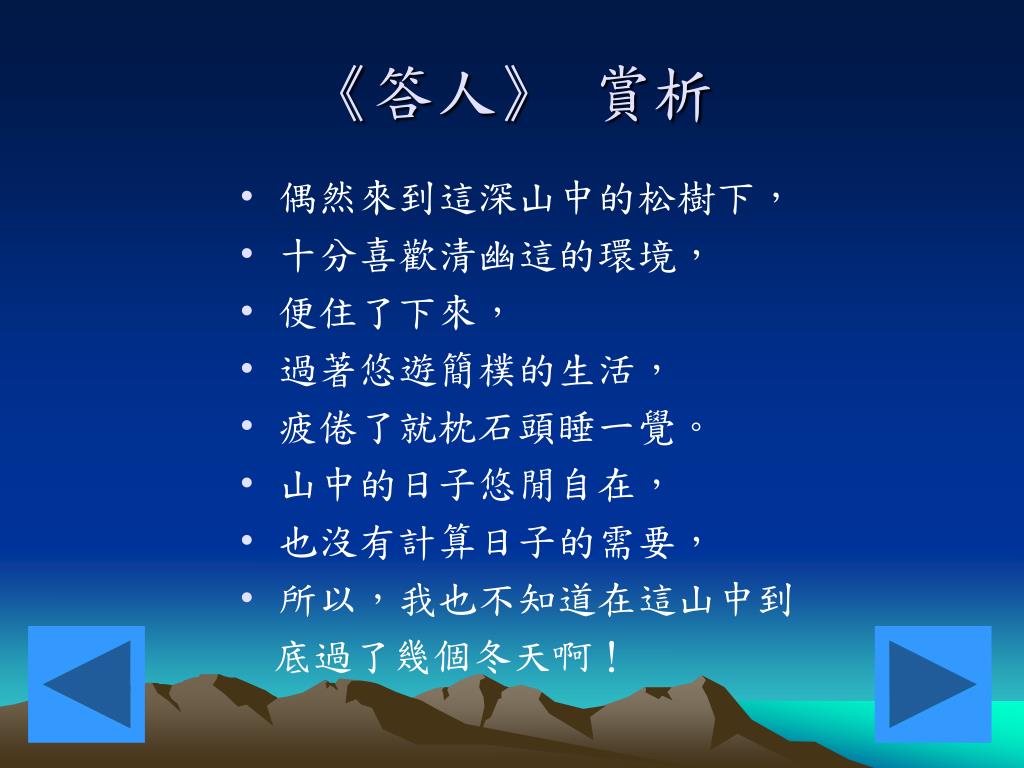 《答人》 賞析

• 偶然來到這深山中的松樹下，
• 十分喜歡清幽這的環境，
• 便住了下來，
• 過著悠遊簡樸的生活，
• 疲倦了就枕石頭睡一覺。
• 山中的日子悠閒自在，
• 也沒有計算日子的需要，
• 所以，我也不知道在這山中到底過了幾個冬天啊！